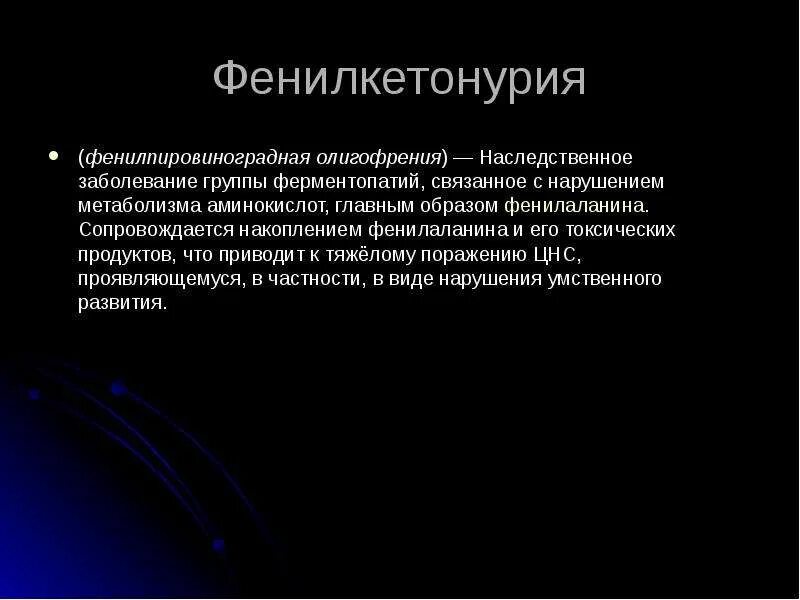 Фенилкетонурия

• (фенилпировиноградная олигофрения) — Наследственное заболевание группы ферментопатий, связанное с нарушением метаболизма аминокислот, главным образом фенилаланина. Сопровождается накоплением фенилаланина и его токсических продуктов, что приводит к тяжёлому поражению ЦНС, проявляющемуся, в частности, в виде нарушения умственного развития.